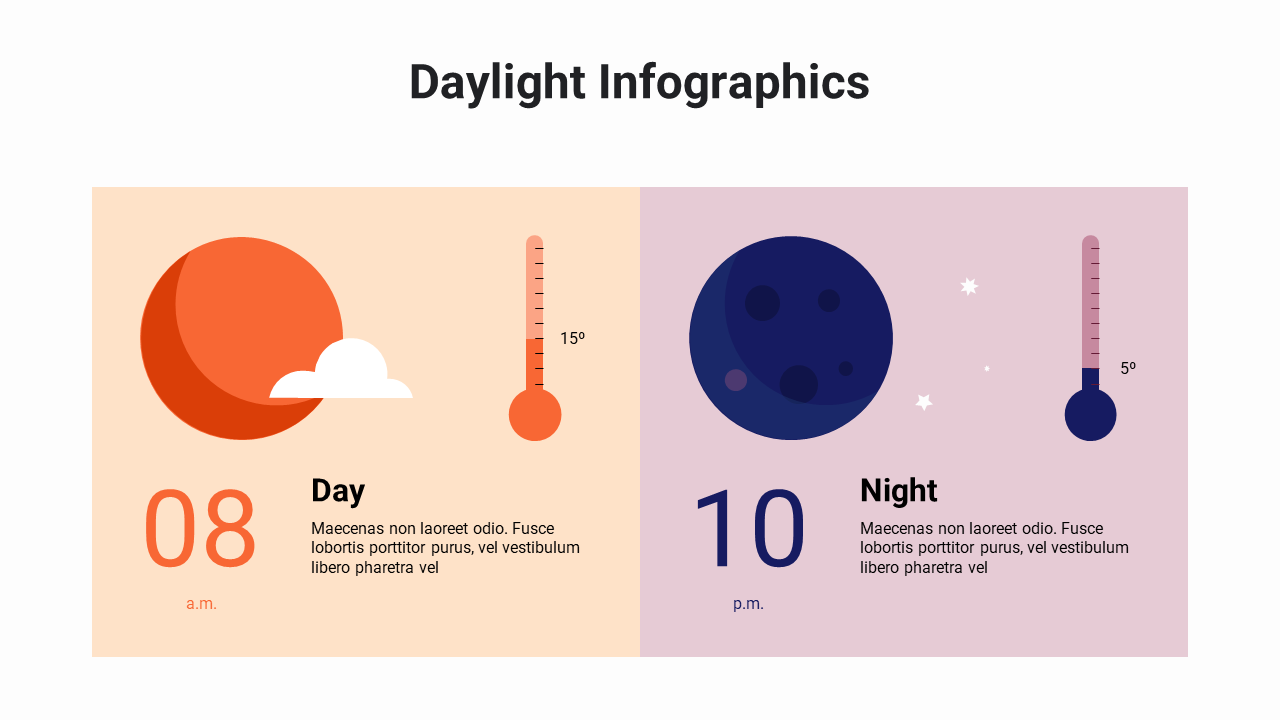 Daylight Infographics

15º

08

a.m.

Day

Maecenas non laoreet odio. Fusce lobortis porttitor purus, vel vestibulum libero pharetra vel

5º

10

p.m.

Night

Maecenas non laoreet odio. Fusce lobortis porttitor purus, vel vestibulum libero pharetra vel